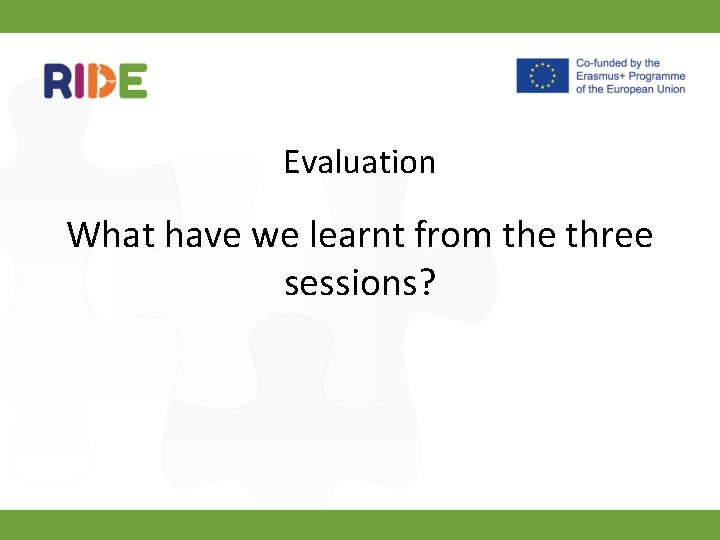 RIDE

Co-funded by the Erasmus+ Programme of the European Union

Evaluation

What have we learnt from the three sessions?